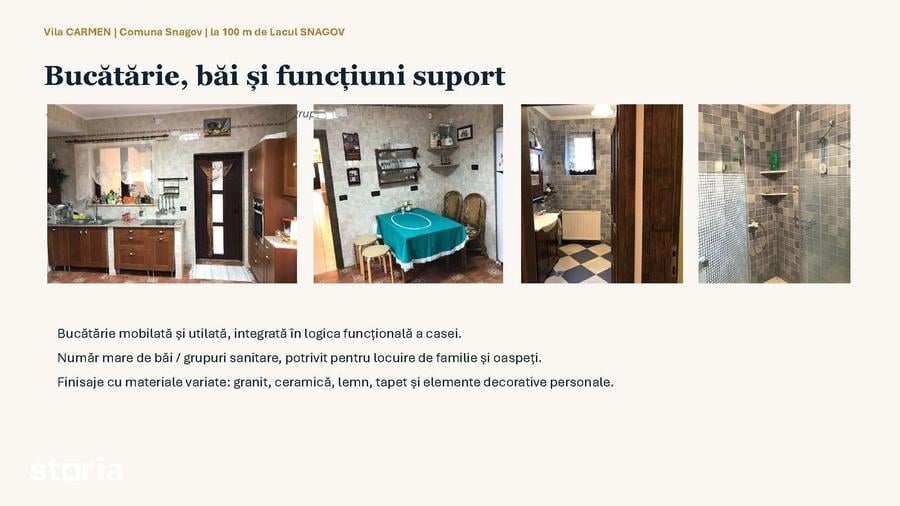 Vila CARMEN | Comuna Snagov | la 100 m de Lacul SNAGOV

Bucătărie, băi și funcțiuni suport

Bucătărie mobilată și utilată, integrată în logica funcțională a casei.

Număr mare de băi / grupuri sanitare, potrivit pentru locuire de familie și oaspeți.

Finisaje cu materiale variate: granit, ceramică, lemn, tapet și elemente decorative personale.

storia